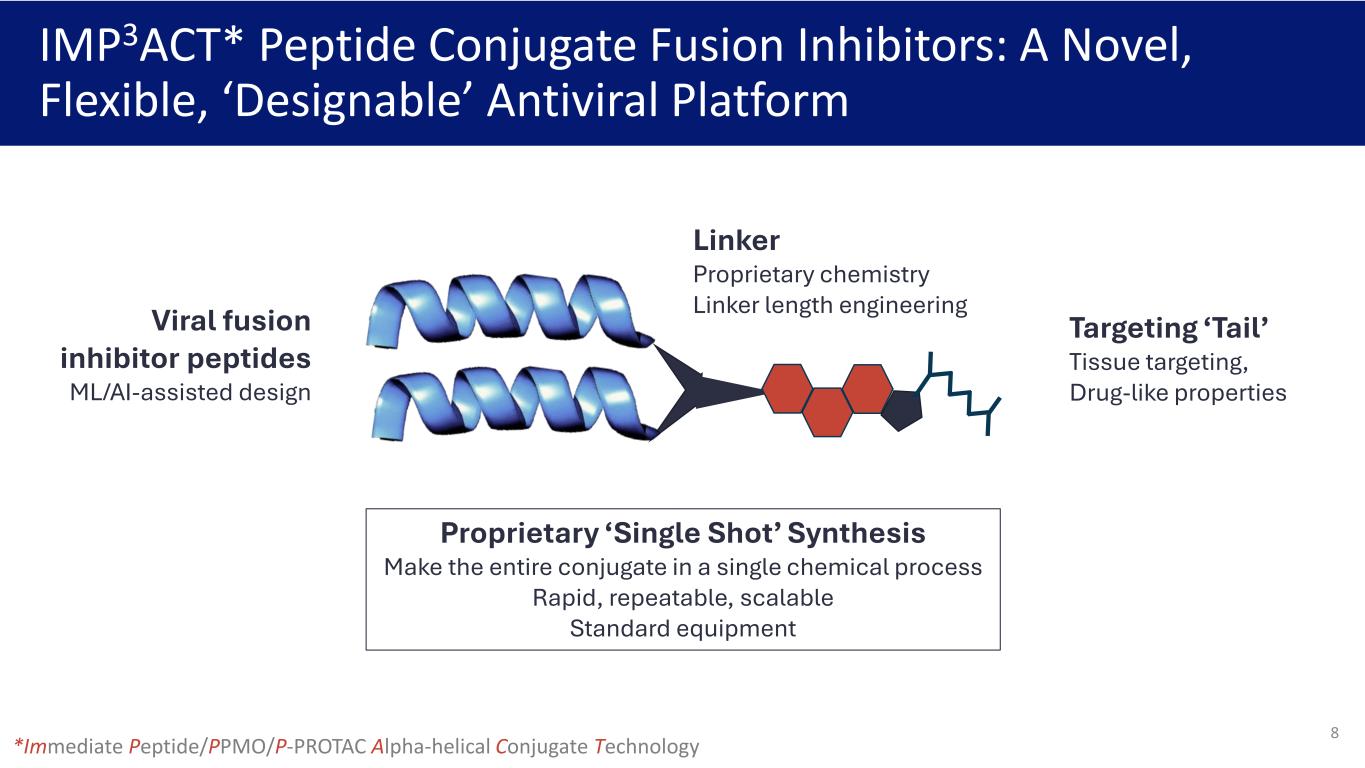 IMP$^3$ACT* Peptide Conjugate Fusion Inhibitors: A Novel, Flexible, ‘Designable’ Antiviral Platform

Viral fusion inhibitor peptides
ML/AI-assisted design

Linker
Proprietary chemistry
Linker length engineering

Targeting ‘Tail’
Tissue targeting,
Drug-like properties

Proprietary ‘Single Shot’ Synthesis
Make the entire conjugate in a single chemical process
Rapid, repeatable, scalable
Standard equipment

*Immediate Peptide/PPMO/P-PROTAC Alpha-helical Conjugate Technology

8